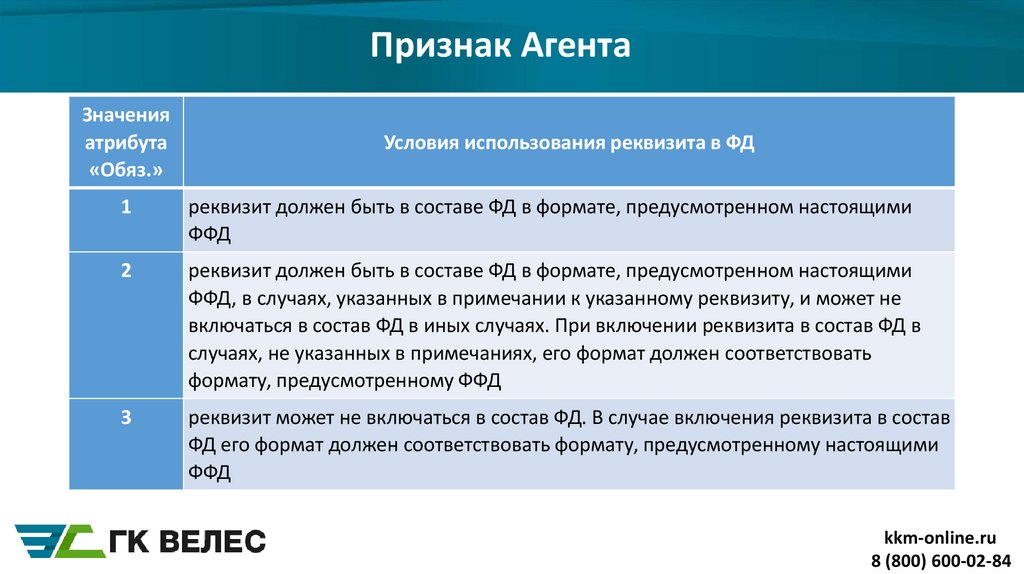 Признак Агента

| Значения атрибута «Обяз.» | Условия использования реквизита в ФД |
|---|---|
| 1 | реквизит должен быть в составе ФД в формате, предусмотренном настоящими ФФД |
| 2 | реквизит должен быть в составе ФД в формате, предусмотренном настоящими ФФД, в случаях, указанных в примечании к указанному реквизиту, и может не включаться в состав ФД в иных случаях. При включении реквизита в состав ФД в случаях, не указанных в примечаниях, его формат должен соответствовать формату, предусмотренному ФФД |
| 3 | реквизит может не включаться в состав ФД. В случае включения реквизита в состав ФД его формат должен соответствовать формату, предусмотренному настоящими ФФД |

ГК ВЕЛЕС

kkm-online.ru
8 (800) 600-02-84